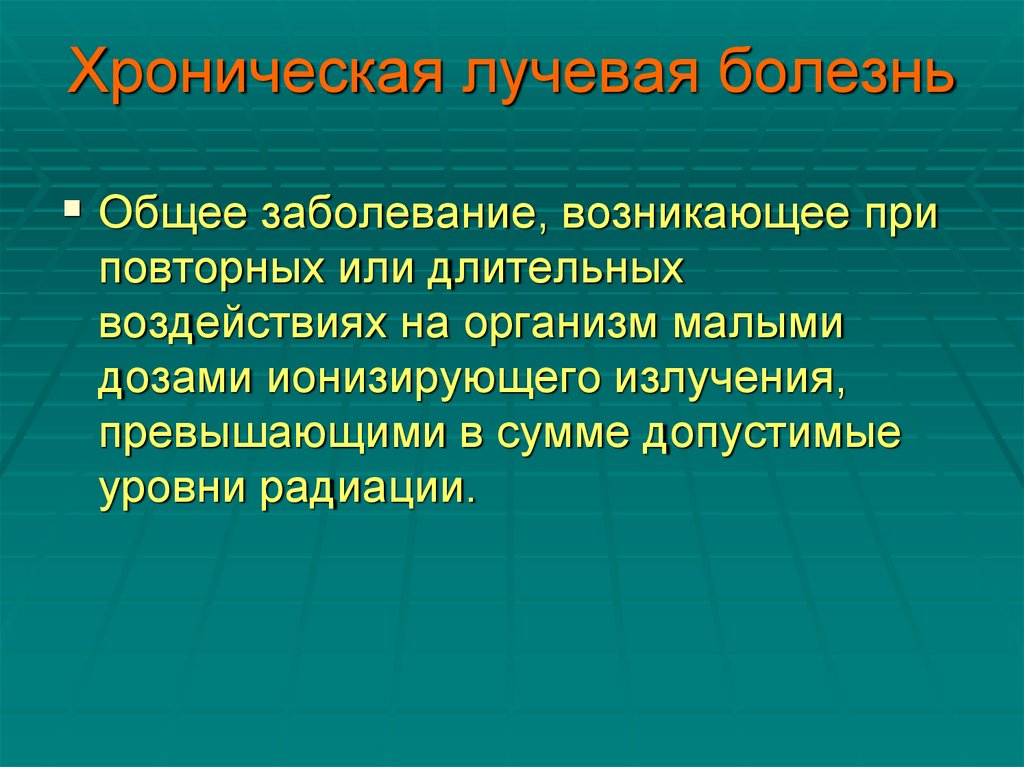 Хроническая лучевая болезнь

▪ Общее заболевание, возникающее при повторных или длительных воздействиях на организм малыми дозами ионизирующего излучения, превышающими в сумме допустимые уровни радиации.